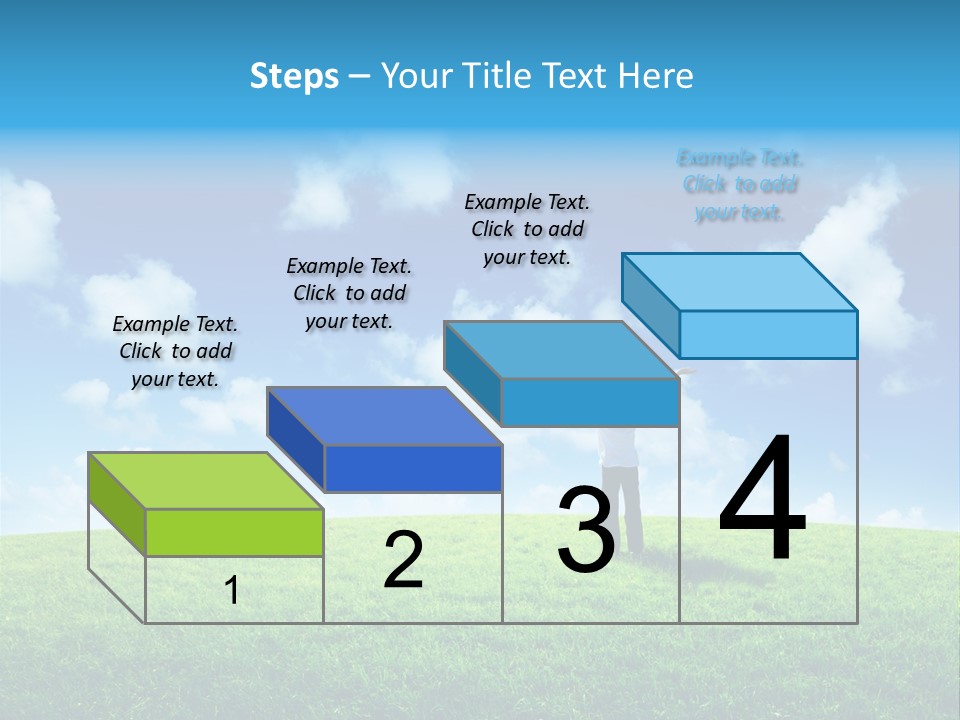 Steps – Your Title Text Here

Example Text. Click to add your text.

Example Text. Click to add your text.

Example Text. Click to add your text.

Example Text. Click to add your text.

1

2

3

4